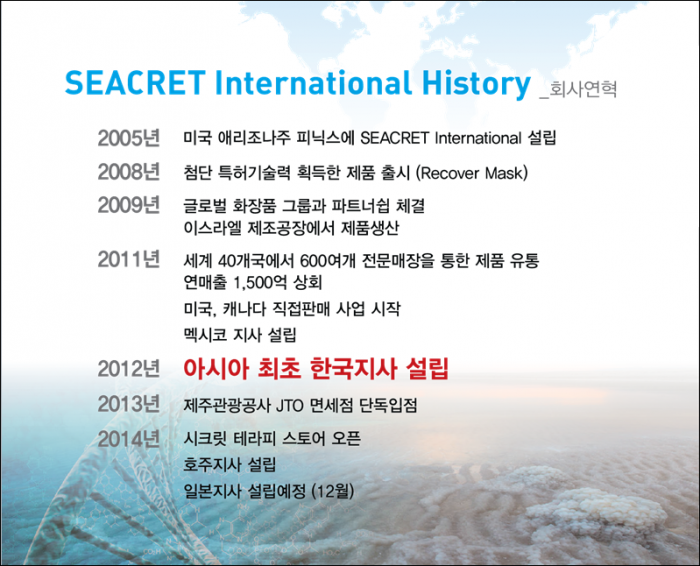 SEACRET International History _회사연혁

2005년 미국 애리조나주 피닉스에 SEACRET International 설립

2008년 첨단 특허기술력 획득한 제품 출시 (Recover Mask)

2009년 글로벌 화장품 그룹과 파트너쉽 체결
이스라엘 제조공장에서 제품생산

2011년 세계 40개국에서 600여개 전문매장을 통한 제품 유통
연매출 1,500억 상회
미국, 캐나다 직접판매 사업 시작
멕시코 지사 설립

2012년 아시아 최초 한국지사 설립

2013년 제주관광공사 JTO 면세점 단독입점

2014년 시크릿 테라피 스토어 오픈
호주지사 설립
일본지사 설립예정 (12월)